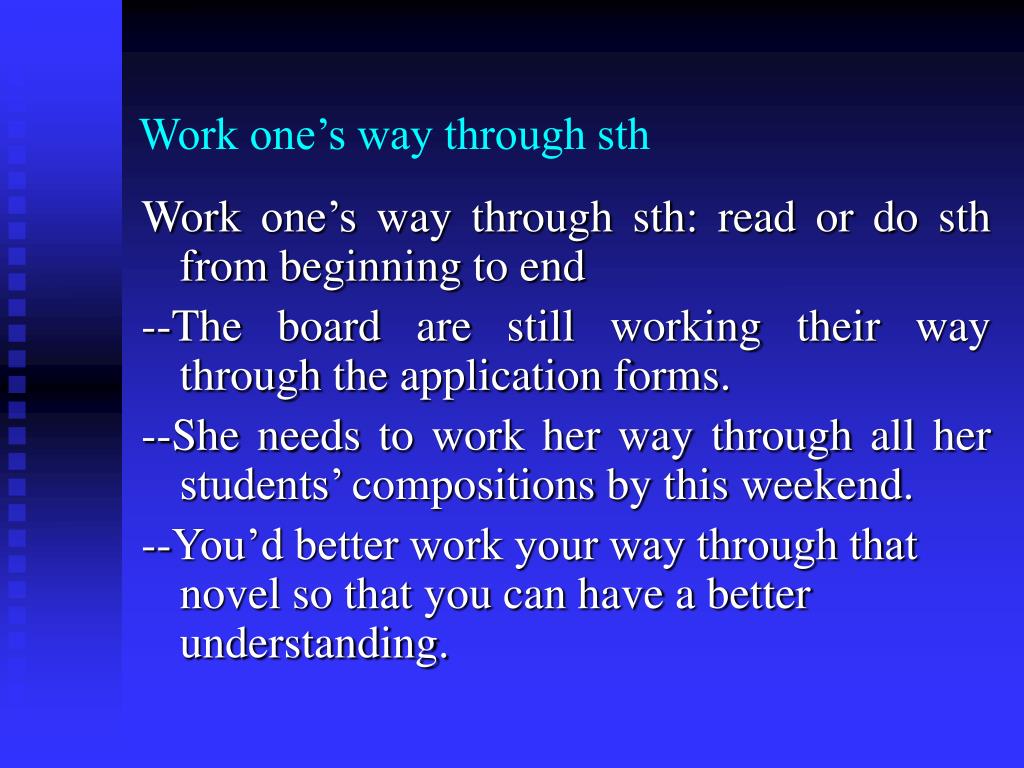 Work one’s way through sth

Work one’s way through sth: read or do sth from beginning to end

--The board are still working their way through the application forms.

--She needs to work her way through all her students’ compositions by this weekend.

--You’d better work your way through that novel so that you can have a better understanding.